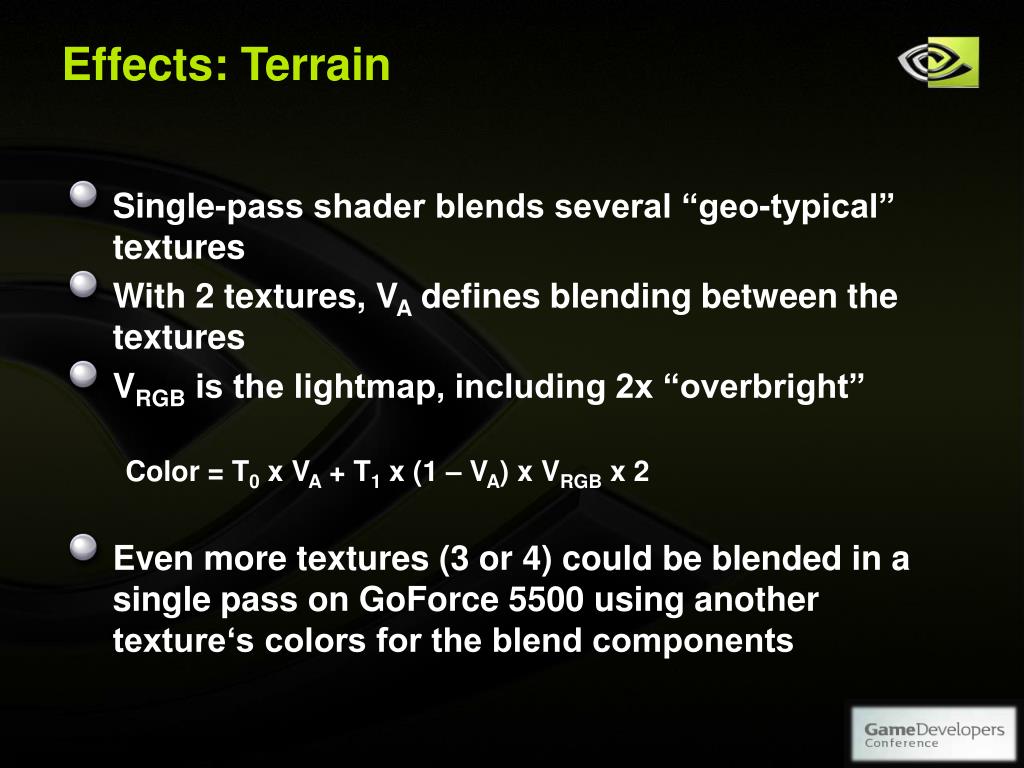 Effects: Terrain

Single-pass shader blends several “geo-typical” textures

With 2 textures, $V_A$ defines blending between the textures

$V_{RGB}$ is the lightmap, including 2x “overbright”

Color = $T_0$ x $V_A$ + $T_1$ x (1 – $V_A$) x $V_{RGB}$ x 2

Even more textures (3 or 4) could be blended in a single pass on GoForce 5500 using another texture‘s colors for the blend components

GameDevelopers Conference